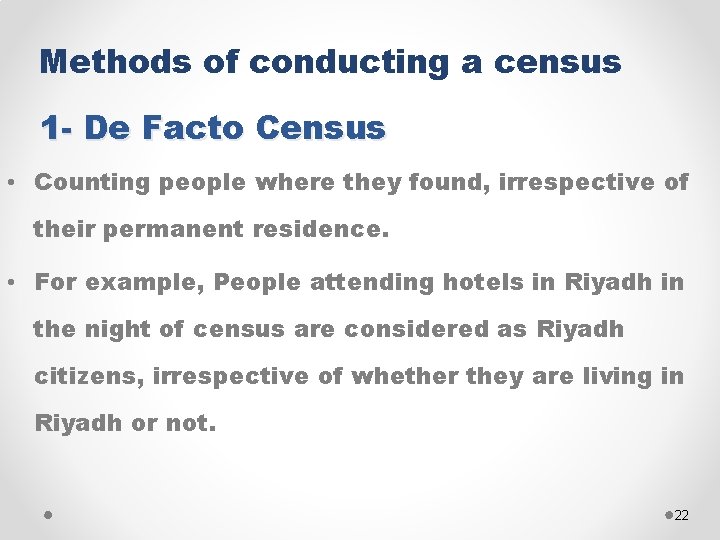 Methods of conducting a census

1- De Facto Census

• Counting people where they found, irrespective of their permanent residence.

• For example, People attending hotels in Riyadh in the night of census are considered as Riyadh citizens, irrespective of whether they are living in Riyadh or not.

22